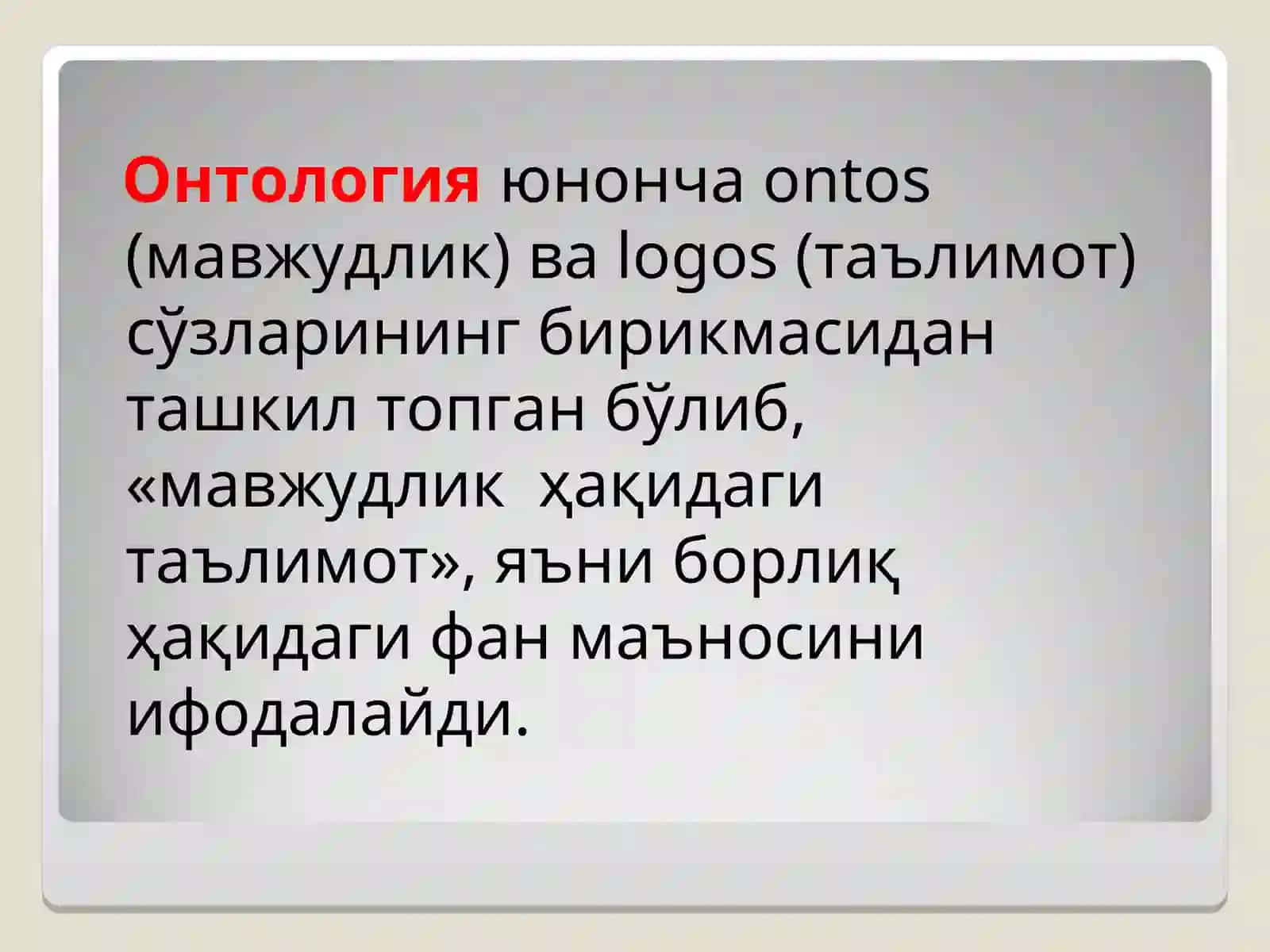 Онтология юнонча ontos (мавжудлик) ва logos (таълимот) сўзларининг бирикмасидан ташкил топган бўлиб, «мавжудлик ҳақидаги таълимот», яъни борлиқ ҳақидаги фан маъносини ифодалайди.